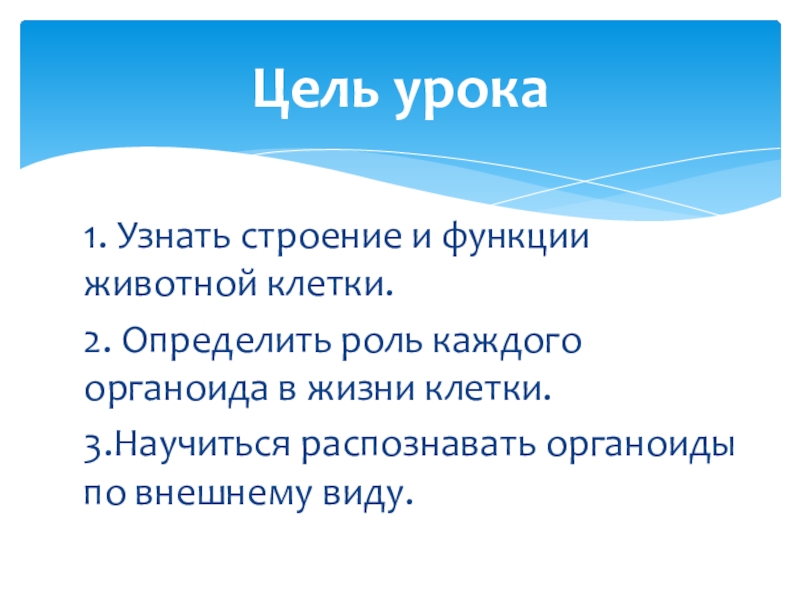 Цель урока

1. Узнать строение и функции животной клетки.

2. Определить роль каждого органоида в жизни клетки.

3.Научиться распознавать органоиды по внешнему виду.